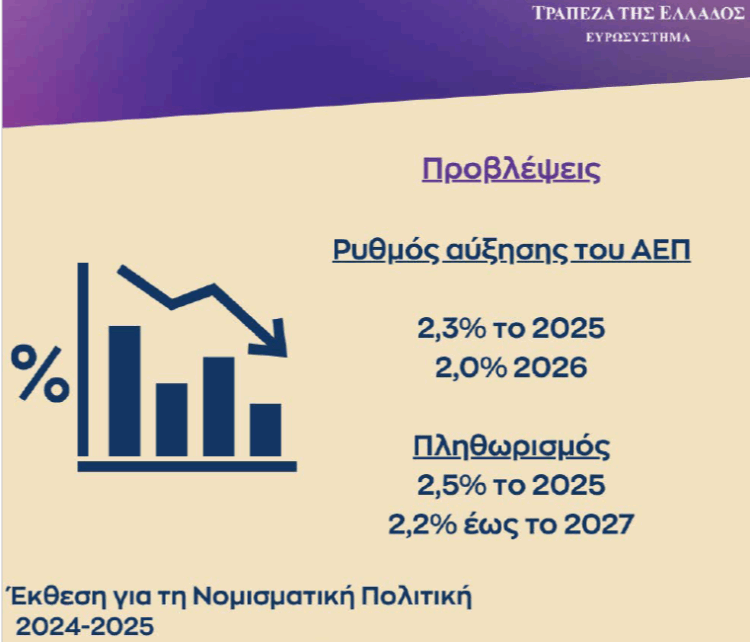 ΤΡΑΠΕΖΑ ΤΗΣ ΕΛΛΑΔΟΣ
ΕΥΡΩΣΥΣΤΗΜΑ

Προβλέψεις

Ρυθμός αύξησης του ΑΕΠ

2,3% το 2025
2,0% 2026

Πληθωρισμός
2,5% το 2025
2,2% έως το 2027

%

Έκθεση για τη Νομισματική Πολιτική 2024-2025